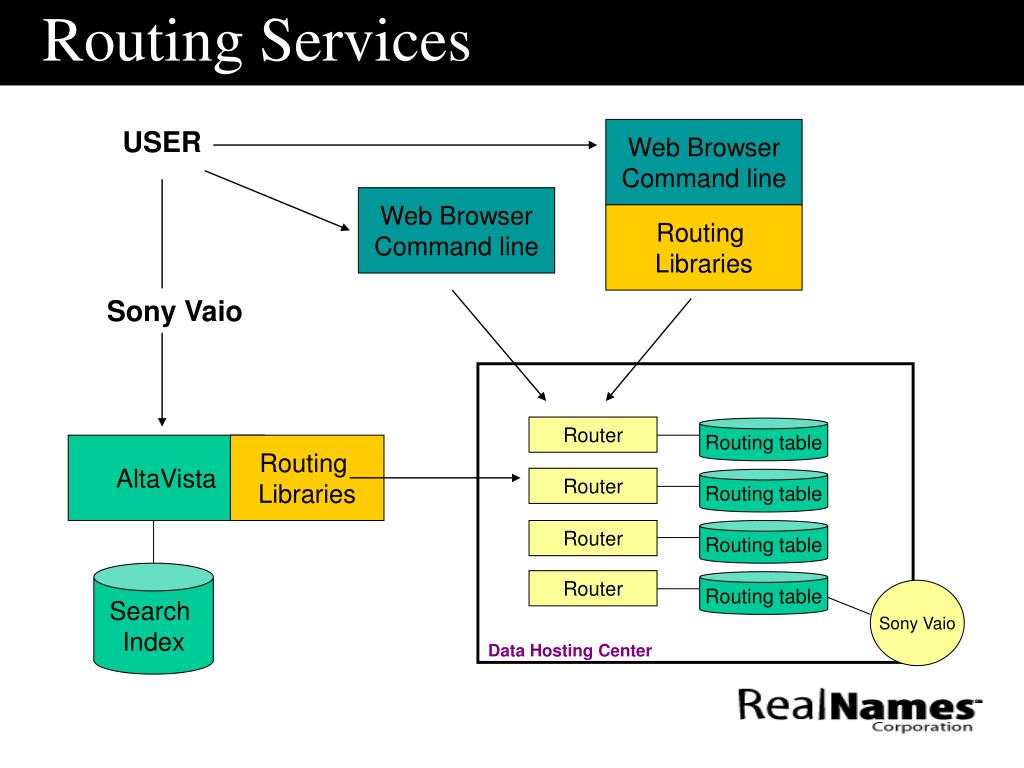 Routing Services

USER

Web Browser Command line

Routing Libraries

Web Browser Command line

Sony Vaio

AltaVista

Routing Libraries

Search Index

Router

Routing table

Router

Routing table

Router

Routing table

Router

Routing table

Sony Vaio

Data Hosting Center

RealNames Corporation